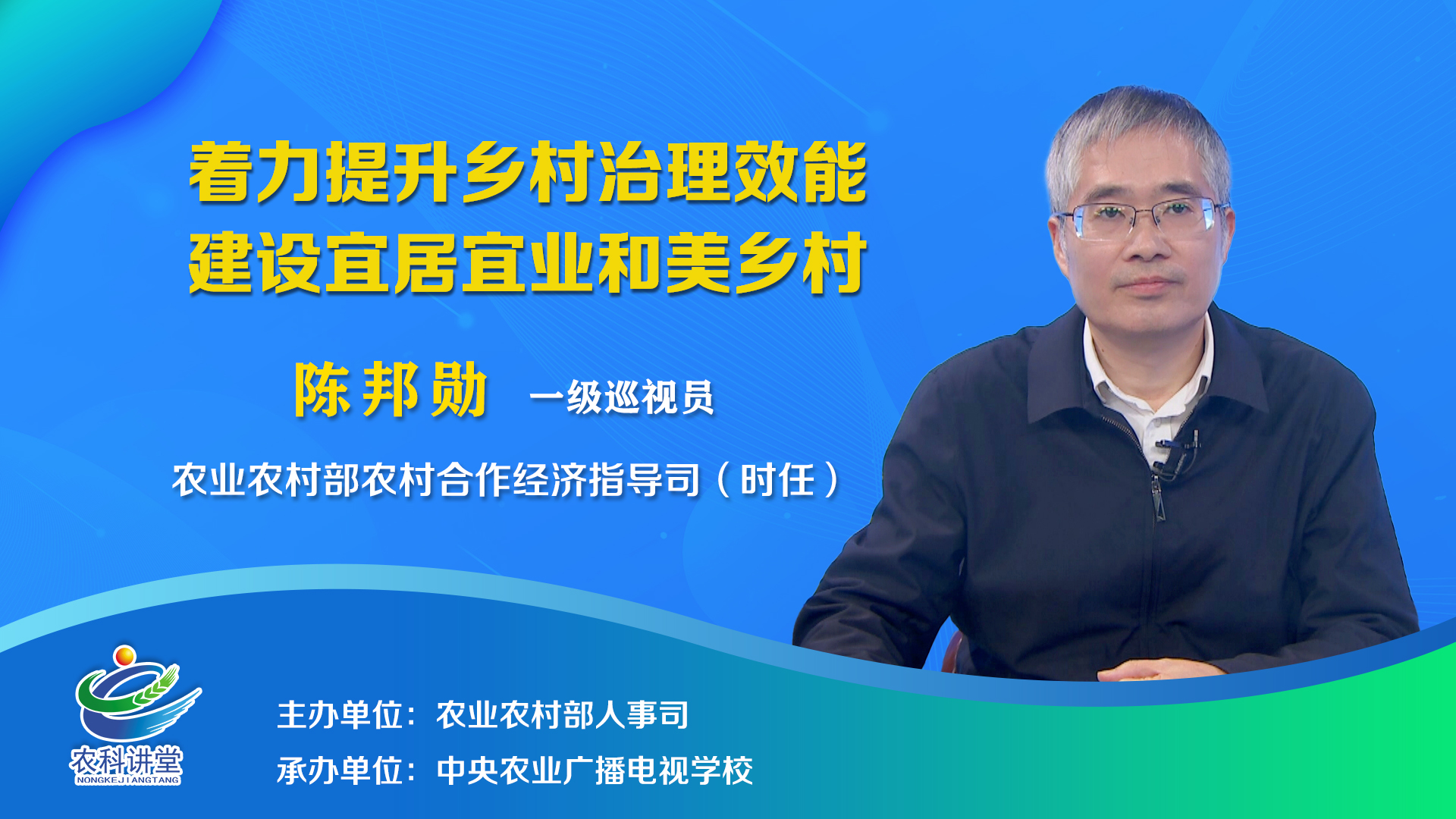 着力提升乡村治理效能
建设宜居宜业和美乡村

陈邦勋 一级巡视员

农业农村部农村合作经济指导司（时任）

农科讲堂
NONGKEJIANGTANG

主办单位：农业农村部人事司
承办单位：中央农业广播电视学校